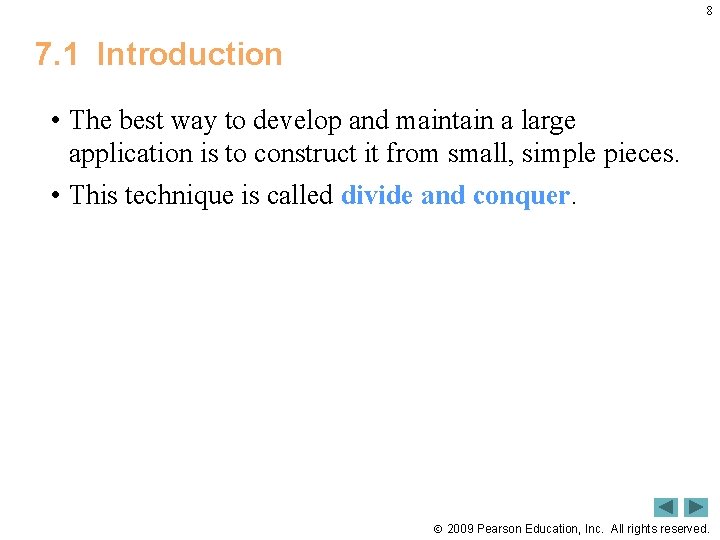 8

7.1 Introduction

• The best way to develop and maintain a large application is to construct it from small, simple pieces.

• This technique is called divide and conquer.

© 2009 Pearson Education, Inc. All rights reserved.